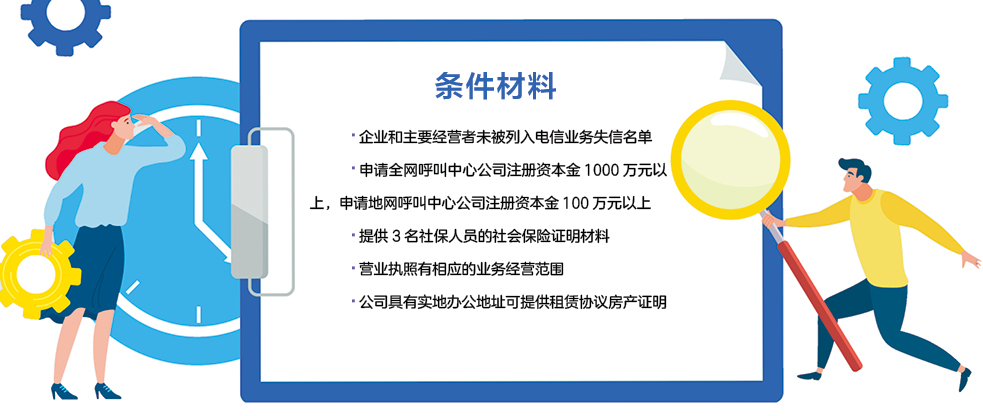 条件材料

· 企业和主要经营者未被列入电信业务失信名单

· 申请全网呼叫中心公司注册资本金 1000 万元以上，申请地网呼叫中心公司注册资本金 100 万元以上

· 提供 3 名社保人员的社会保险证明材料

· 营业执照有相应的业务经营范围

· 公司具有实地办公地址可提供租赁协议房产证明